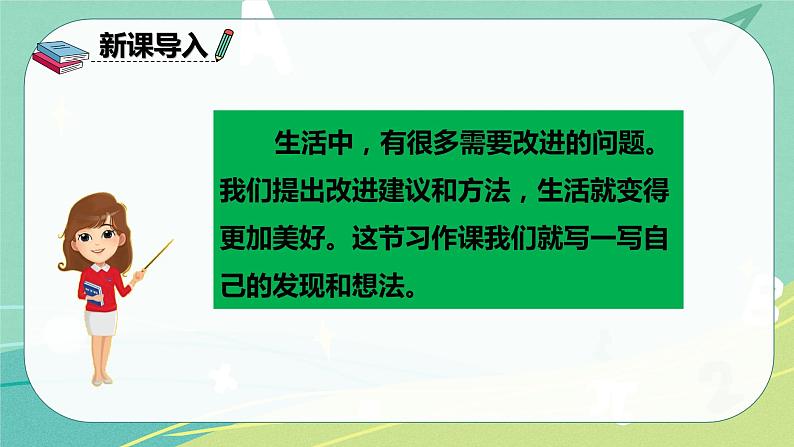 新课导入

生活中，有很多需要改进的问题。我们提出改进建议和方法，生活就变得更加美好。这节习作课我们就写一写自己的发现和想法。